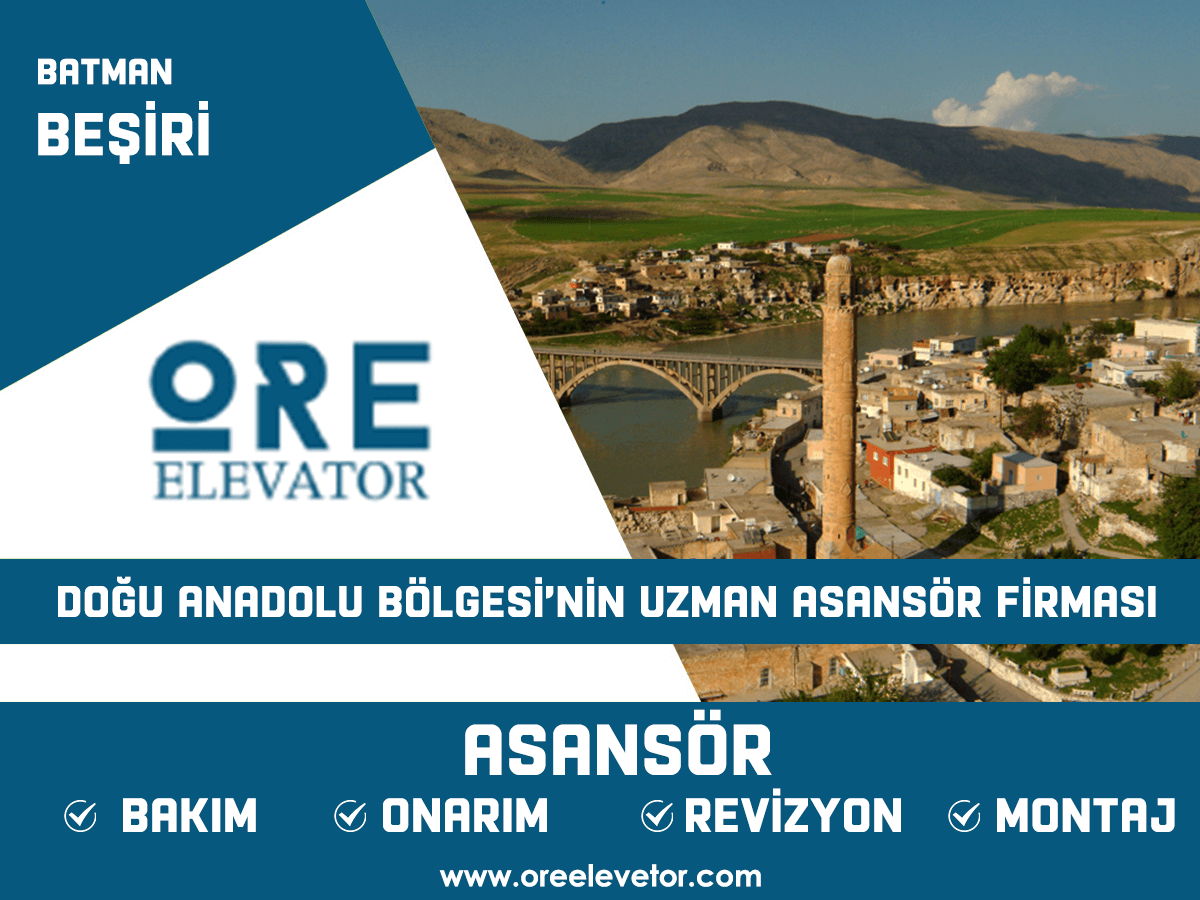 BATMAN
BEŞİRİ

ORE
ELEVATOR

DOĞU ANADOLU BÖLGESİ'NİN UZMAN ASANSÖR FİRMASI

ASANSÖR

BAKIM ONARIM REVİZYON MONTAJ

www.oreelevetor.com